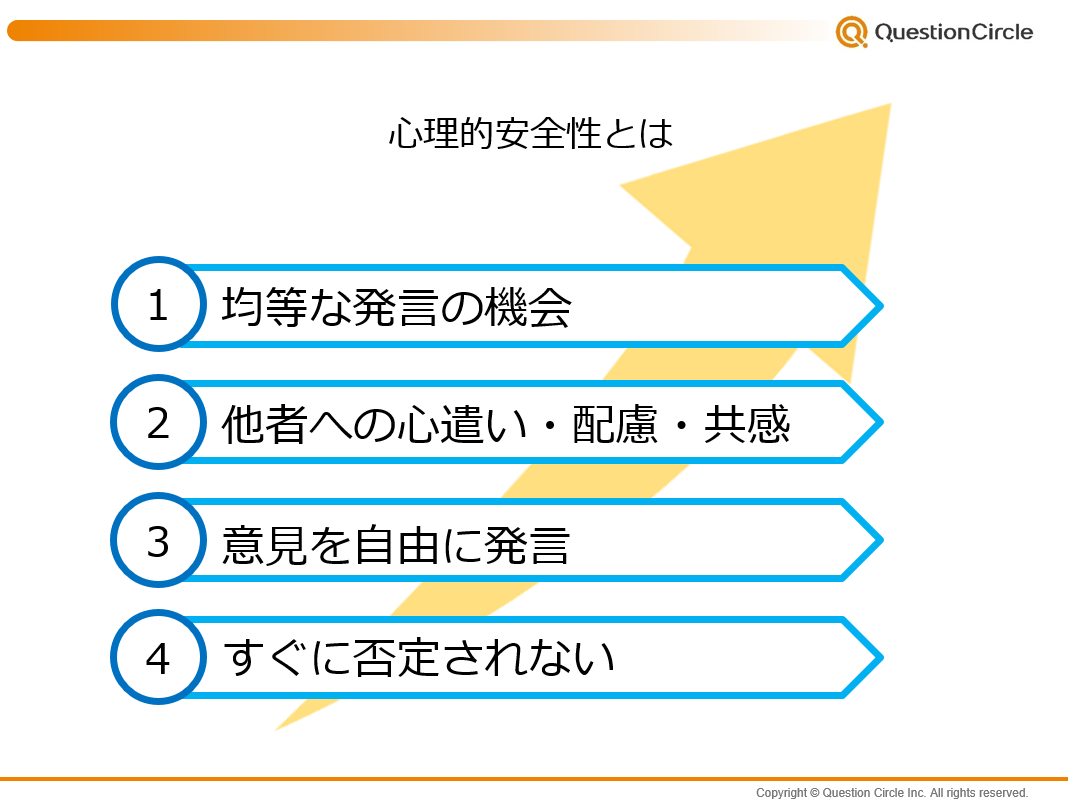 QuestionCircle

心理的安全性とは

1 均等な発言の機会

2 他者への心遣い・配慮・共感

3 意見を自由に発言

4 すぐに否定されない

Copyright © Question Circle Inc. All rights reserved.